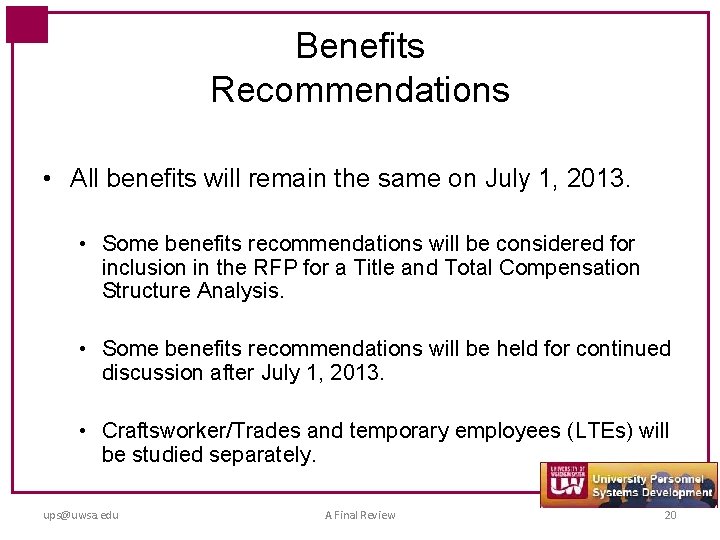 Benefits Recommendations

• All benefits will remain the same on July 1, 2013.

• Some benefits recommendations will be considered for inclusion in the RFP for a Title and Total Compensation Structure Analysis.

• Some benefits recommendations will be held for continued discussion after July 1, 2013.

• Craftsworker/Trades and temporary employees (LTEs) will be studied separately.

UNIVERSITY OF WISCONSIN SYSTEM UW University Personnel Systems Development

ups@uwsa.edu A Final Review 20